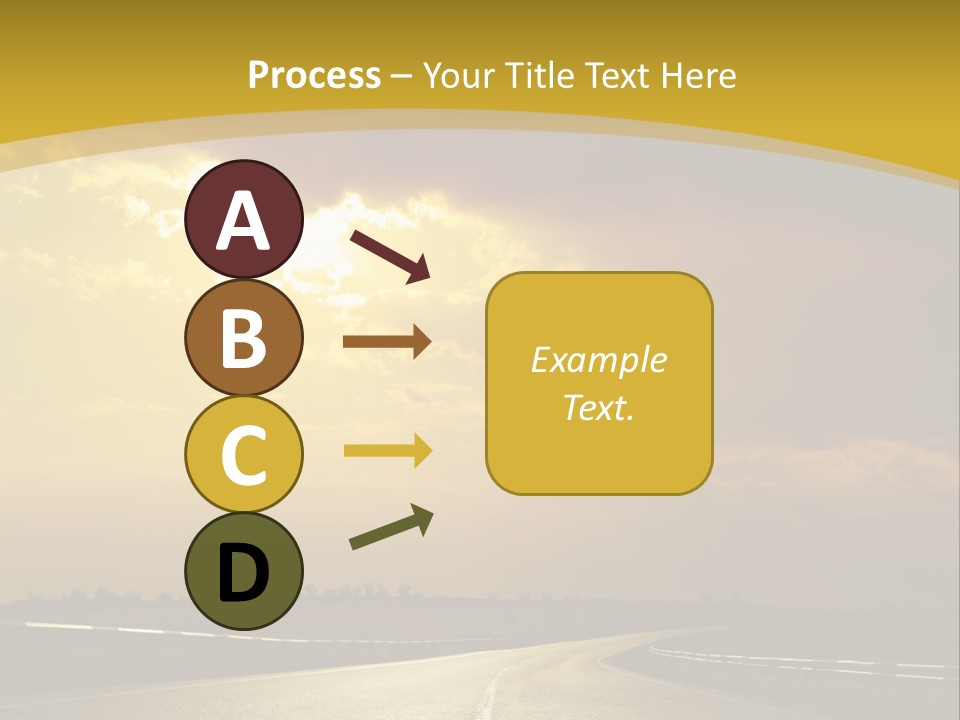 Process – Your Title Text Here

A

B

C

D

Example Text.